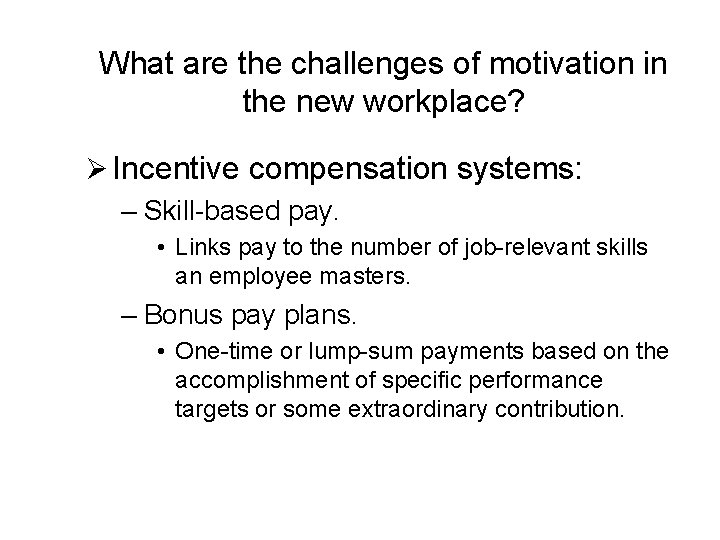 What are the challenges of motivation in the new workplace?

➢ Incentive compensation systems:

– Skill-based pay.

• Links pay to the number of job-relevant skills an employee masters.

– Bonus pay plans.

• One-time or lump-sum payments based on the accomplishment of specific performance targets or some extraordinary contribution.